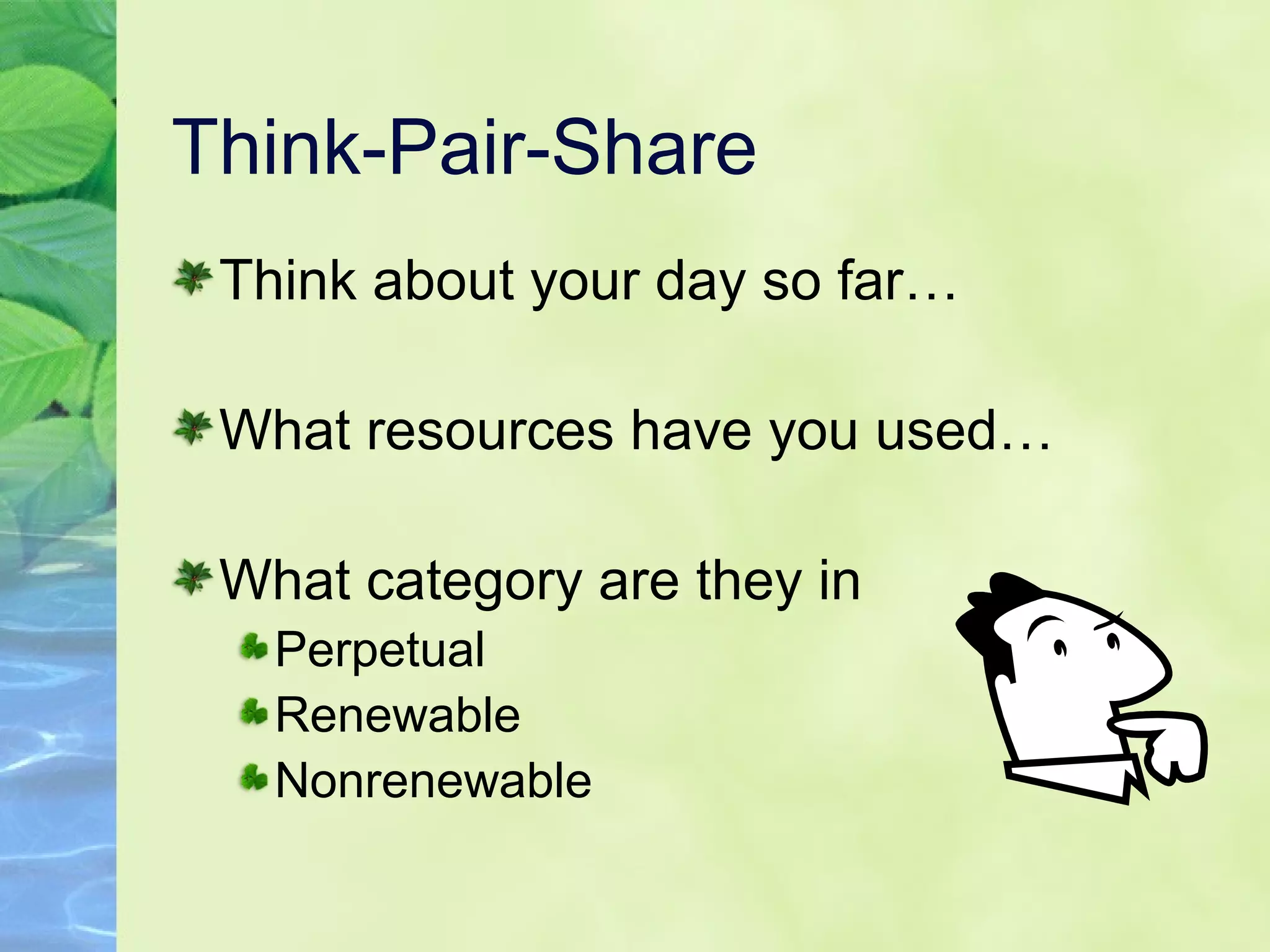 Think-Pair-Share

Think about your day so far…

What resources have you used…

What category are they in

Perpetual

Renewable

Nonrenewable